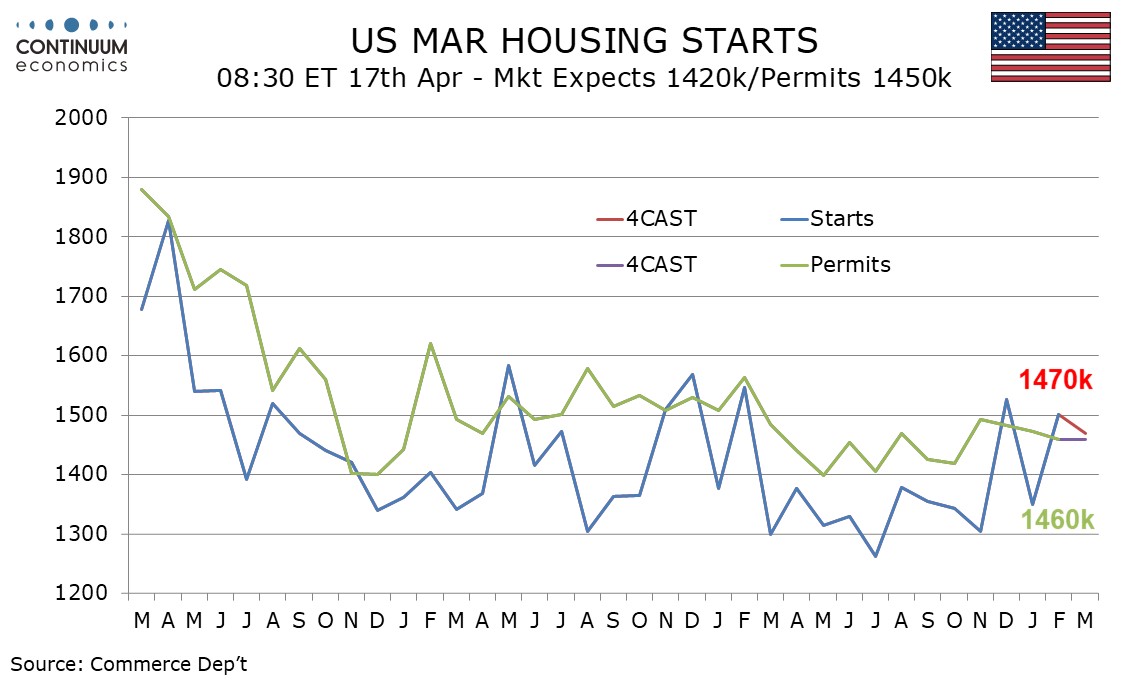 CONTINUUM
economics

US MAR HOUSING STARTS
08:30 ET 17th Apr - Mkt Expects 1420k/Permits 1450k

2000
1900
1800
1700
1600
1500
1400
1300
1200

4CAST
Starts
4CAST
Permits

1470k
1460k

M A M J J A S O N D J F M A M J J A S O N D J F M A M J J A S O N D J F M

Source: Commerce Dep't